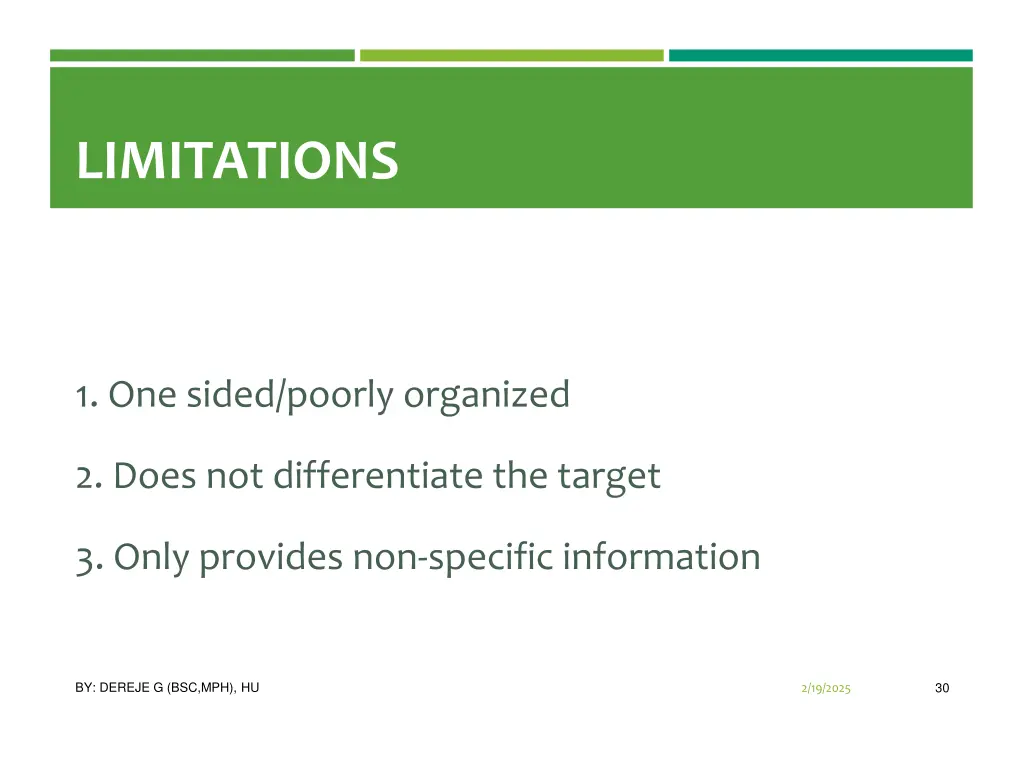 LIMITATIONS

1. One sided/poorly organized

2. Does not differentiate the target

3. Only provides non-specific information

BY: DEREJE G (BSC,MPH), HU

2/19/2025

30